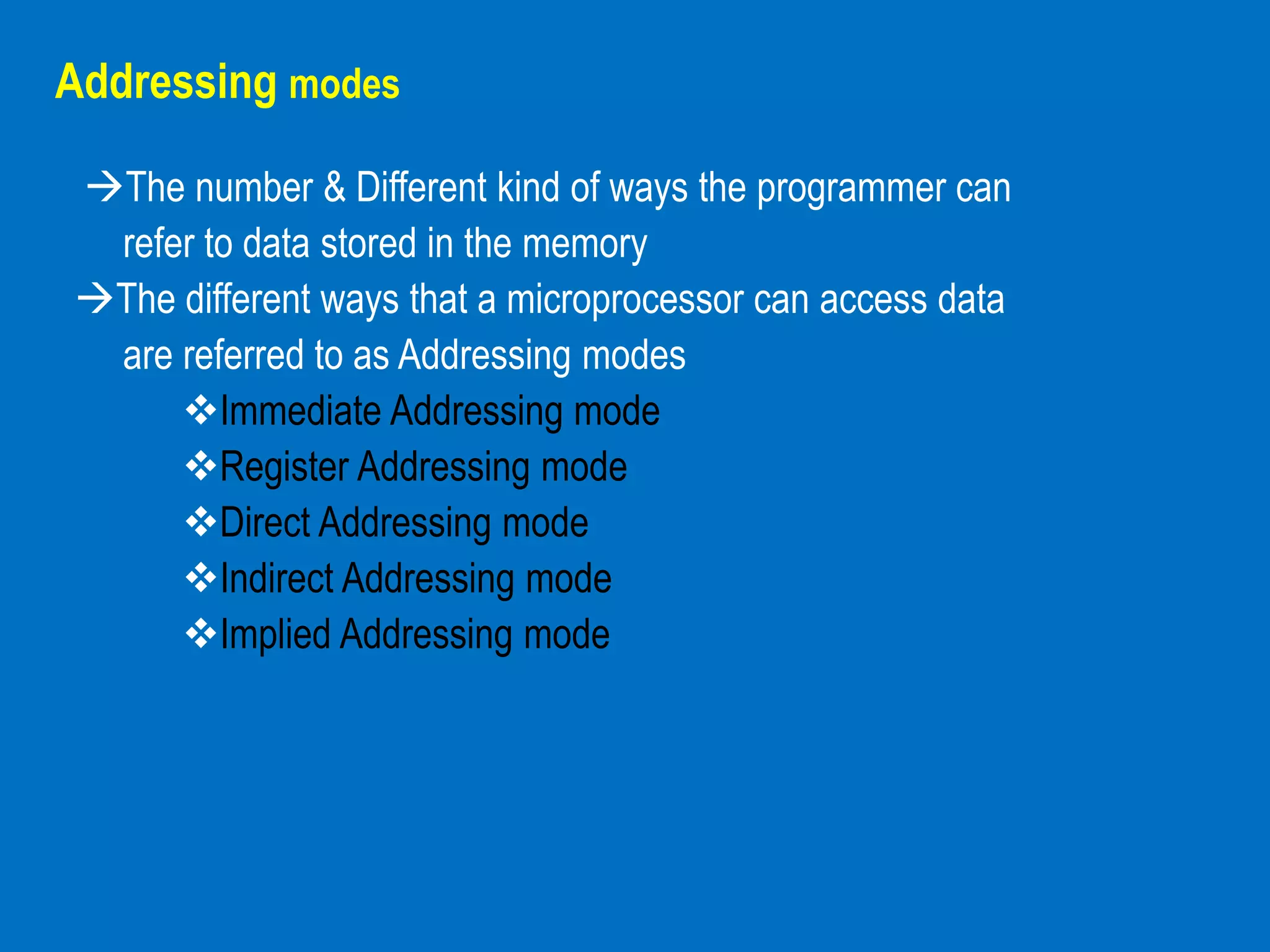 Addressing modes

→The number & Different kind of ways the programmer can refer to data stored in the memory

→The different ways that a microprocessor can access data are referred to as Addressing modes

❖Immediate Addressing mode
❖Register Addressing mode
❖Direct Addressing mode
❖Indirect Addressing mode
❖Implied Addressing mode